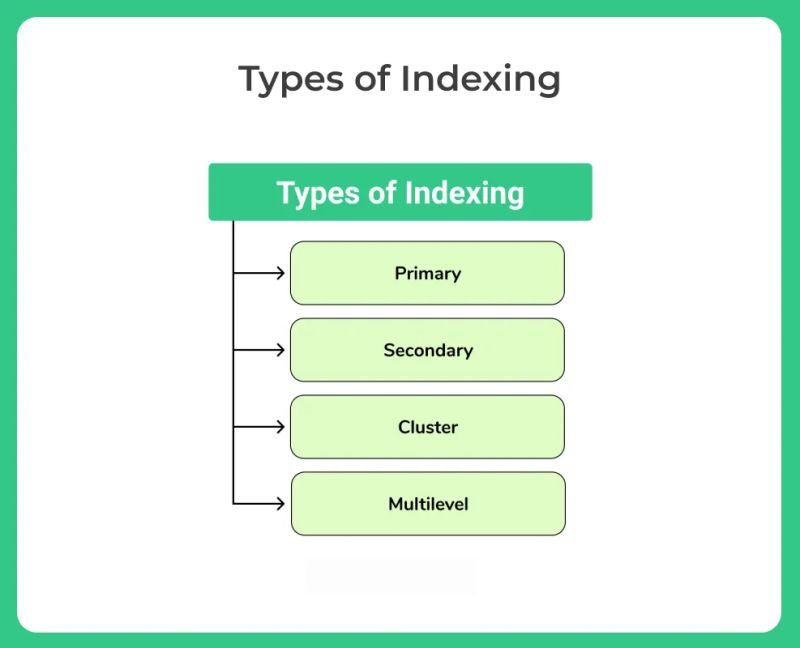 Types of Indexing

Types of Indexing

Primary

Secondary

Cluster

Multilevel